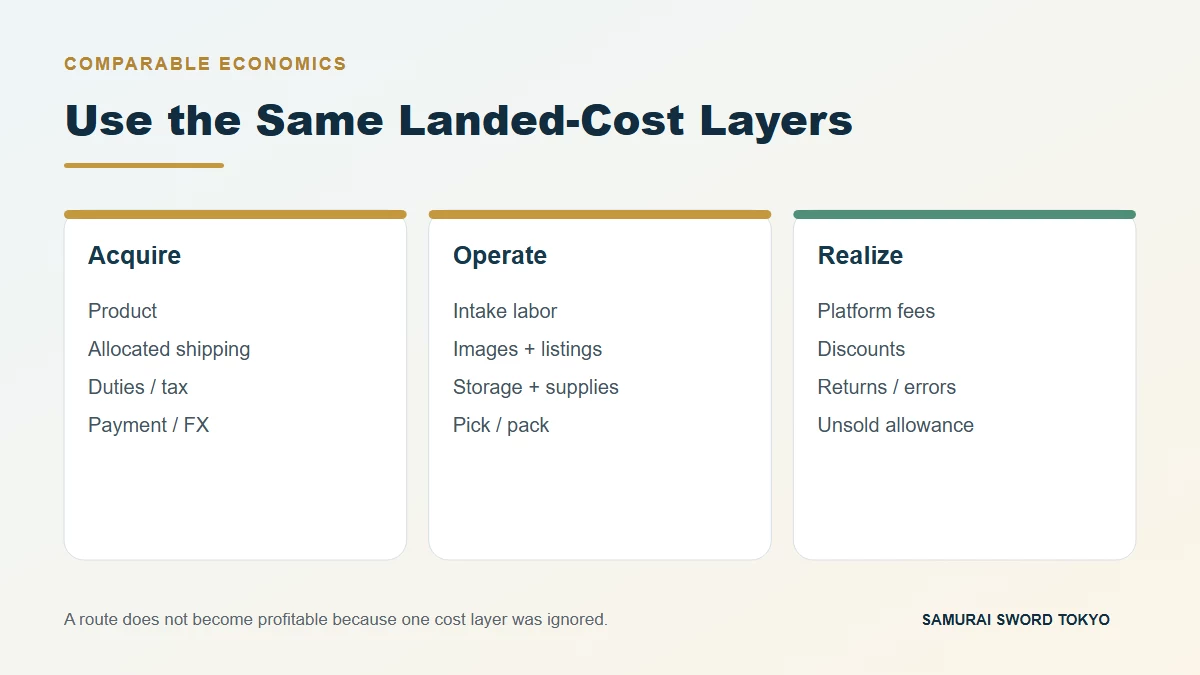 COMPARABLE ECONOMICS

Use the Same Landed-Cost Layers

Acquire

Product

Allocated shipping

Duties / tax

Payment / FX

Operate

Intake labor

Images + listings

Storage + supplies

Pick / pack

Realize

Platform fees

Discounts

Returns / errors

Unsold allowance

A route does not become profitable because one cost layer was ignored.

SAMURAI SWORD TOKYO